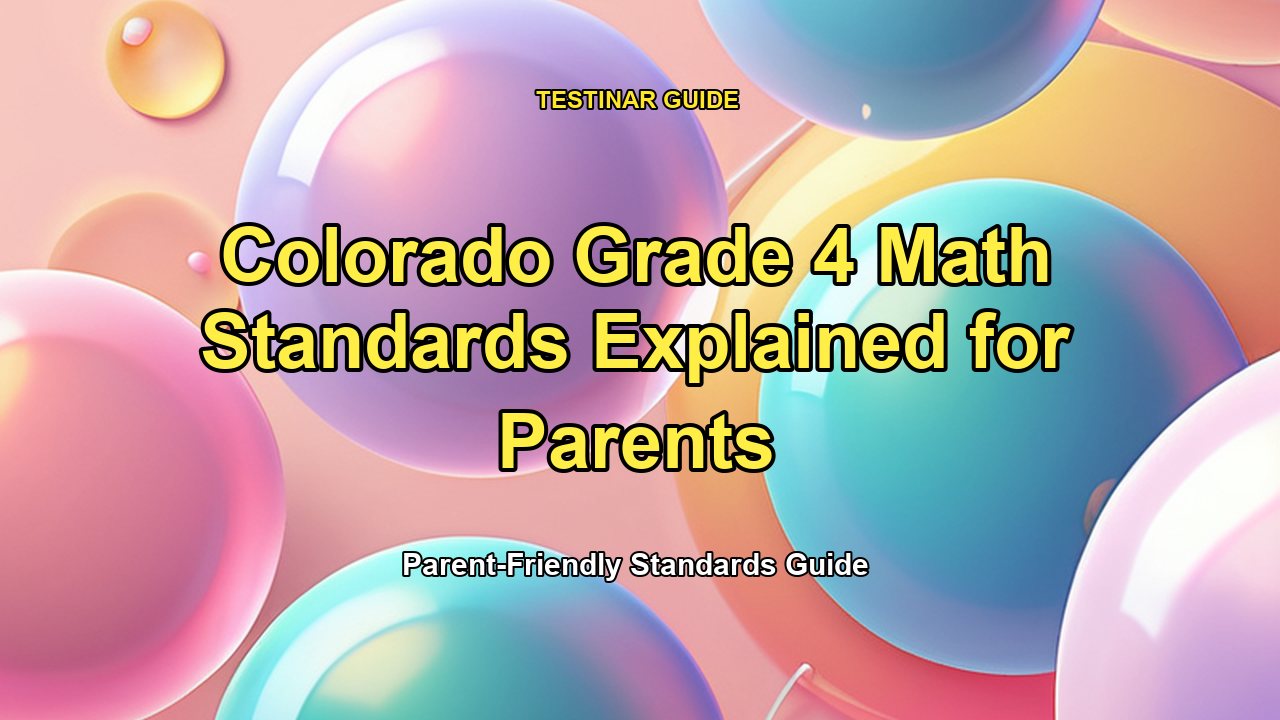 TESTINAR GUIDE

Colorado Grade 4 Math Standards Explained for Parents

Parent-Friendly Standards Guide